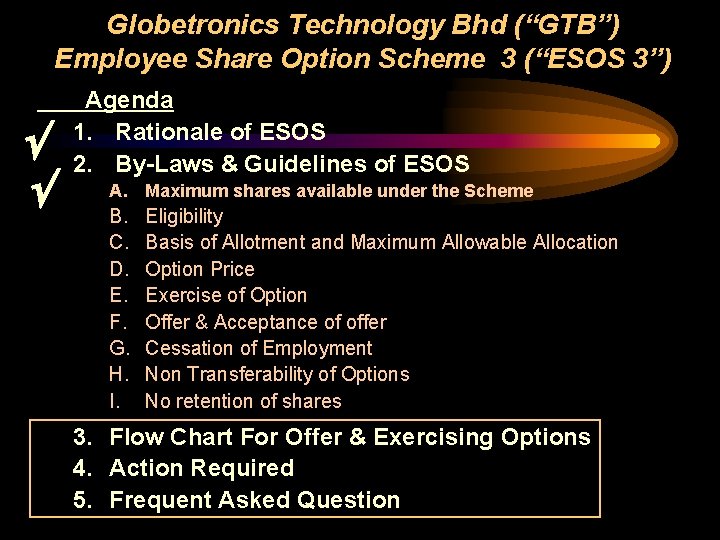 Globetronics Technology Bhd ("GTB")
Employee Share Option Scheme 3 ("ESOS 3")

Agenda

√ 1. Rationale of ESOS
√ 2. By-Laws & Guidelines of ESOS
A. Maximum shares available under the Scheme
B. Eligibility
C. Basis of Allotment and Maximum Allowable Allocation
D. Option Price
E. Exercise of Option
F. Offer & Acceptance of offer
G. Cessation of Employment
H. Non Transferability of Options
I. No retention of shares

3. Flow Chart For Offer & Exercising Options
4. Action Required
5. Frequent Asked Question